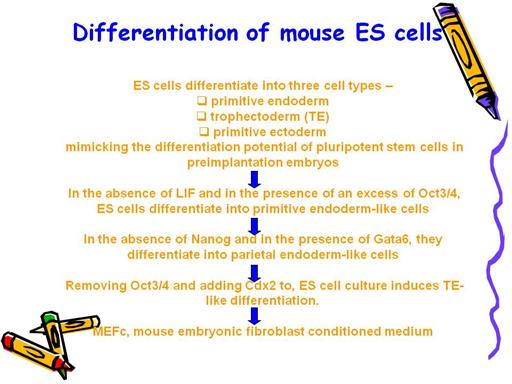 Differentiation of mouse ES cells

ES cells differentiate into three cell types –
❑ primitive endoderm
❑ trophectoderm (TE)
❑ primitive ectoderm
mimicking the differentiation potential of pluripotent stem cells in preimplantation embryos

In the absence of LIF and in the presence of an excess of Oct3/4, ES cells differentiate into primitive endoderm-like cells

In the absence of Nanog and in the presence of Gata6, they differentiate into parietal endoderm-like cells

Removing Oct3/4 and adding Cdx2 to, ES cell culture induces TE-like differentiation.

MEFc, mouse embryonic fibroblast conditioned medium